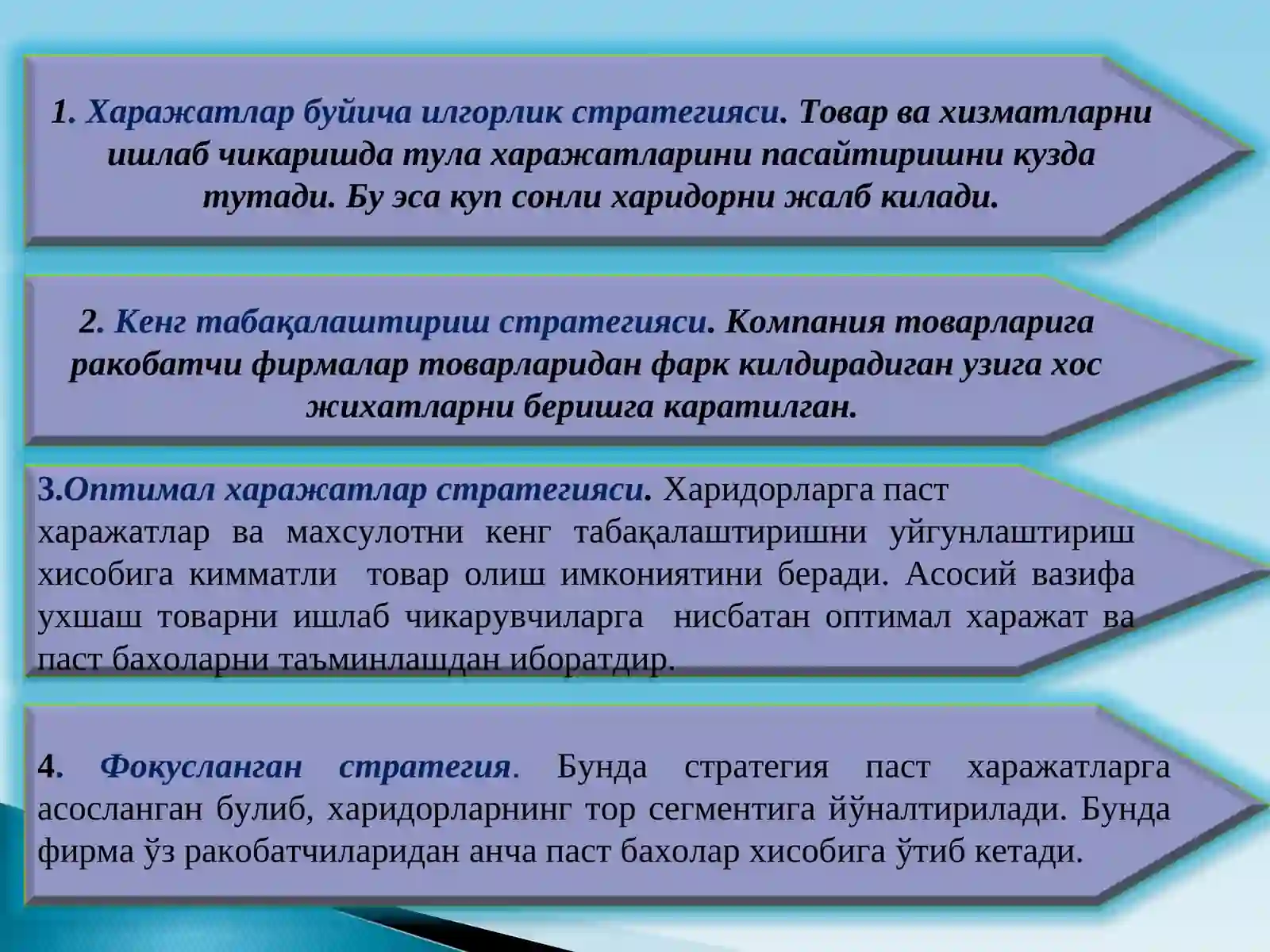 1. Харажатлар буйича илгорлик стратегияси. Товар ва хизматларни ишлаб чикаришда тула харажатларини пасайтиришни кузда тутади. Бу эса куп сонли харидорни жалб килади.

2. Кенг табақалаштириш стратегияси. Компания товарларига ракобатчи фирмалар товарларидан фарк килдирадиган узига хос жихатларни беришга каратилган.

3.Оптимал харажатлар стратегияси. Харидорларга паст харажатлар ва махсулотни кенг табақалаштиришни уйгунлаштириш хисобига кимматли товар олиш имкониятини беради. Асосий вазифа ухшаш товарни ишлаб чикарувчиларга нисбатан оптимал харажат ва паст бахоларни таъминлашдан иборатдир.

4. Фокусланган стратегия. Бунда стратегия паст харажатларга асосланган булиб, харидорларнинг тор сегментига йўналтирилади. Бунда фирма ўз ракобатчиларидан анча паст бахолар хисобига ўтиб кетади.